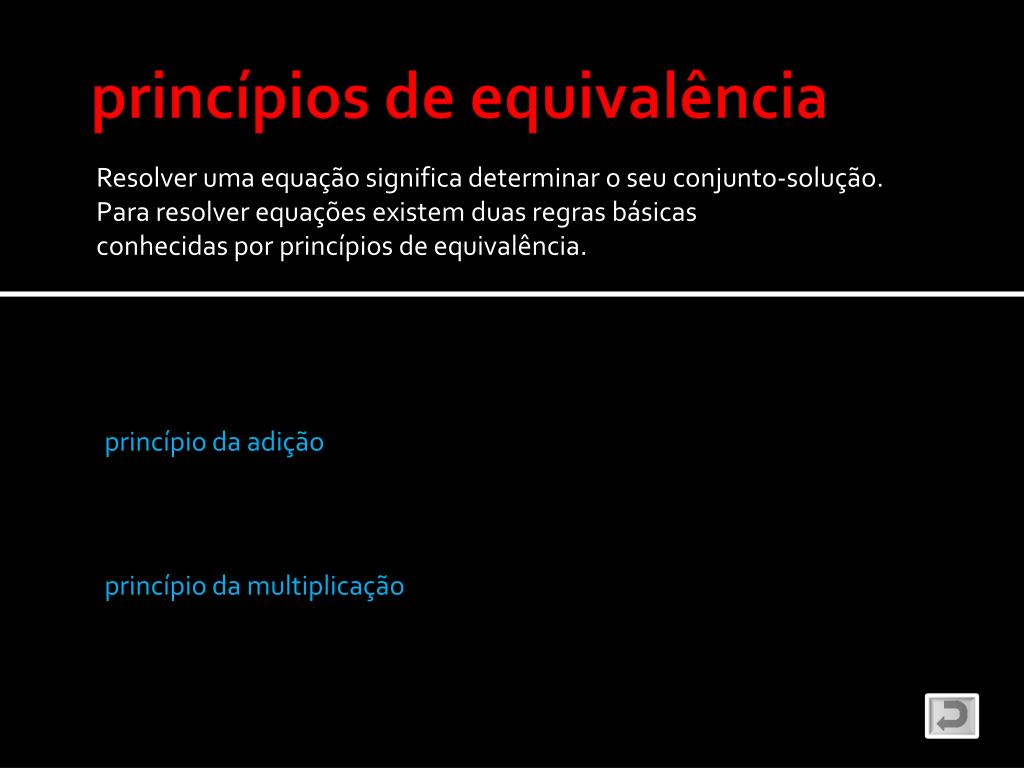 princípios de equivalência

Resolver uma equação significa determinar o seu conjunto-solução. Para resolver equações existem duas regras básicas conhecidas por princípios de equivalência.

princípio da adição

princípio da multiplicação